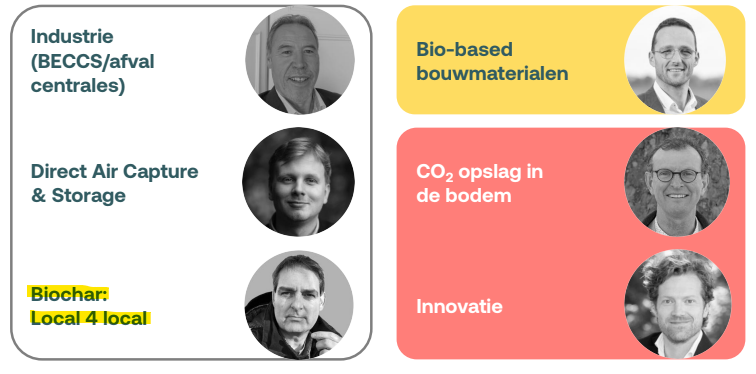 Industrie (BECCS/afval centrales)

Direct Air Capture & Storage

Biochar: Local 4 local

Bio-based bouwmaterialen

$CO_2$ opslag in de bodem

Innovatie